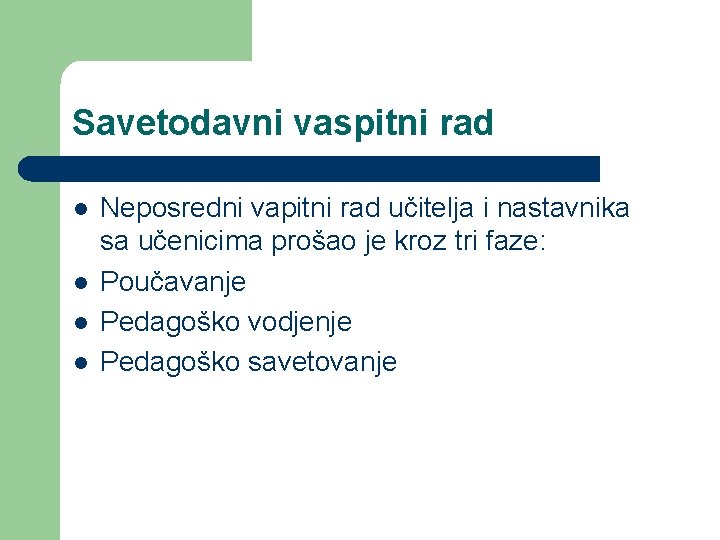 Savetodavni vaspitni rad

- Neposredni vapitni rad učitelja i nastavnika sa učenicima prošao je kroz tri faze:
- Poučavanje
- Pedagoško vodjenje
- Pedagoško savetovanje